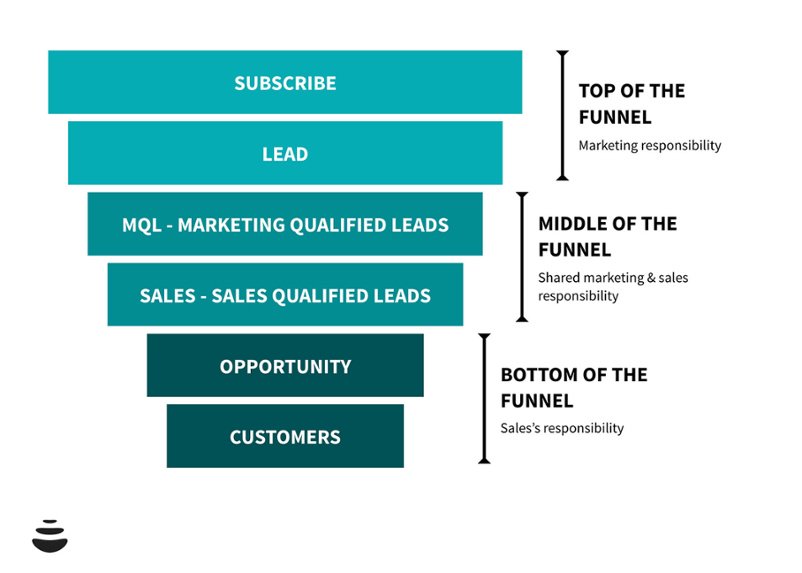 SUBSCRIBE

LEAD

MQL - MARKETING QUALIFIED LEADS

SALES - SALES QUALIFIED LEADS

OPPORTUNITY

CUSTOMERS

TOP OF THE FUNNEL
Marketing responsibility

MIDDLE OF THE FUNNEL
Shared marketing & sales responsibility

BOTTOM OF THE FUNNEL
Sales's responsibility